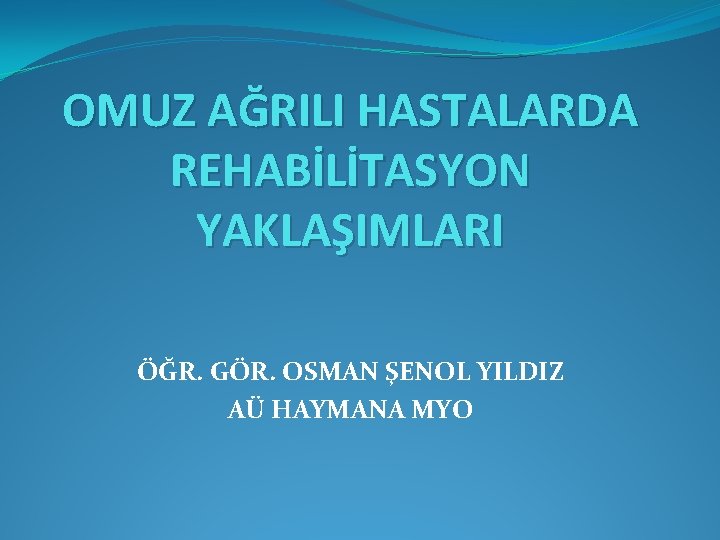 OMUZ AĞRILI HASTALARDA REHABİLİTASYON YAKLAŞIMLARI

ÖĞR. GÖR. OSMAN ŞENOL YILDIZ
AÜ HAYMANA MYO